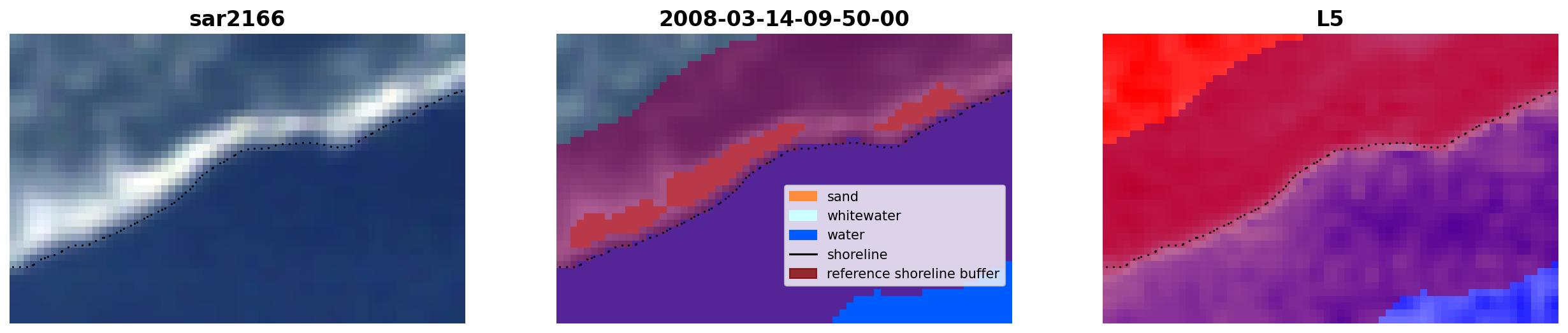 sar2166

2008-03-14-09-50-00

sand
whitewater
water
shoreline
reference shoreline buffer

L5